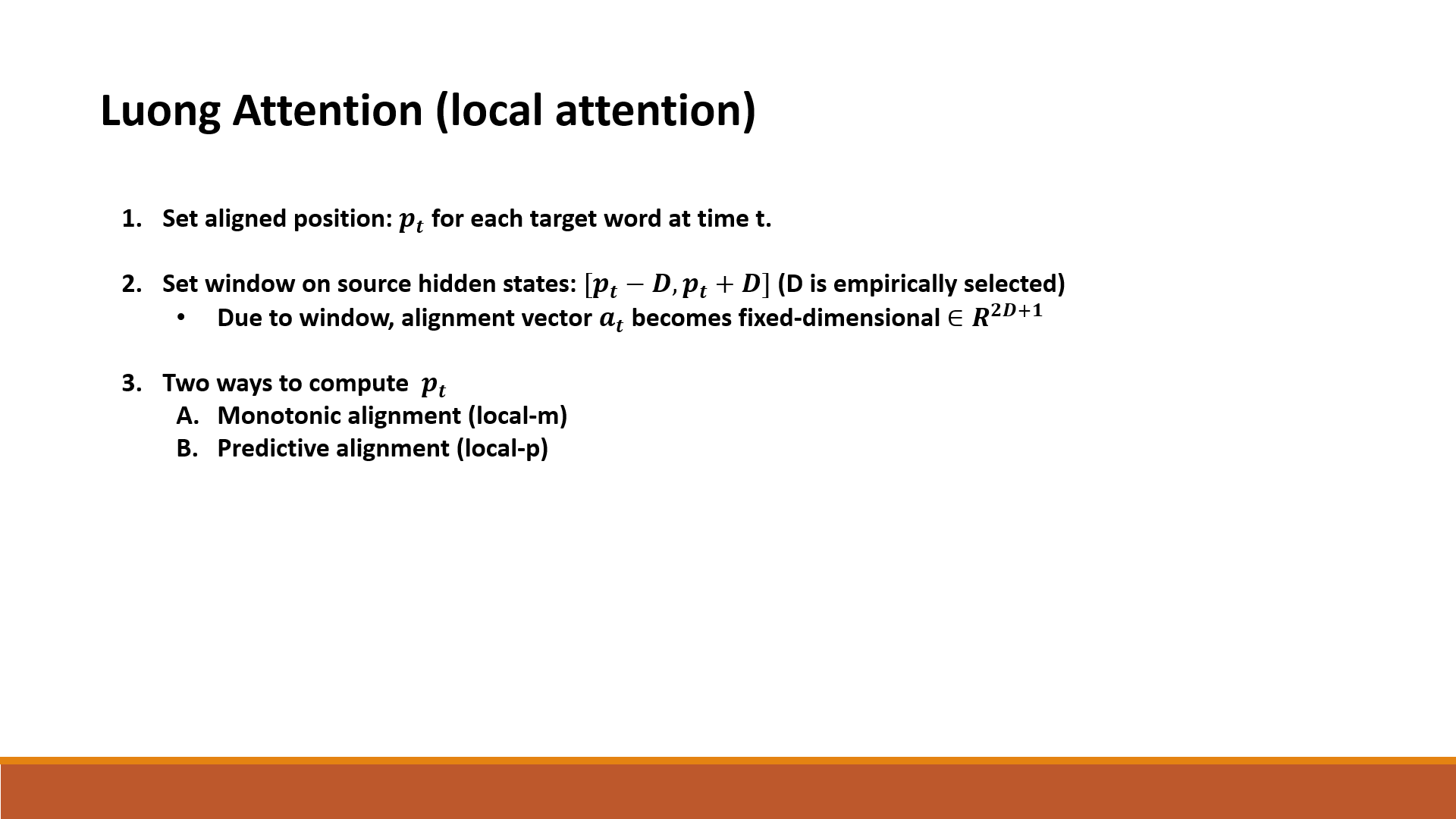 Luong Attention (local attention)

1. Set aligned position: $p_t$ for each target word at time t.

2. Set window on source hidden states: $[p_t - D, p_t + D]$ (D is empirically selected)
• Due to window, alignment vector $a_t$ becomes fixed-dimensional $\in R^{2D+1}$

3. Two ways to compute $p_t$
A. Monotonic alignment (local-m)
B. Predictive alignment (local-p)